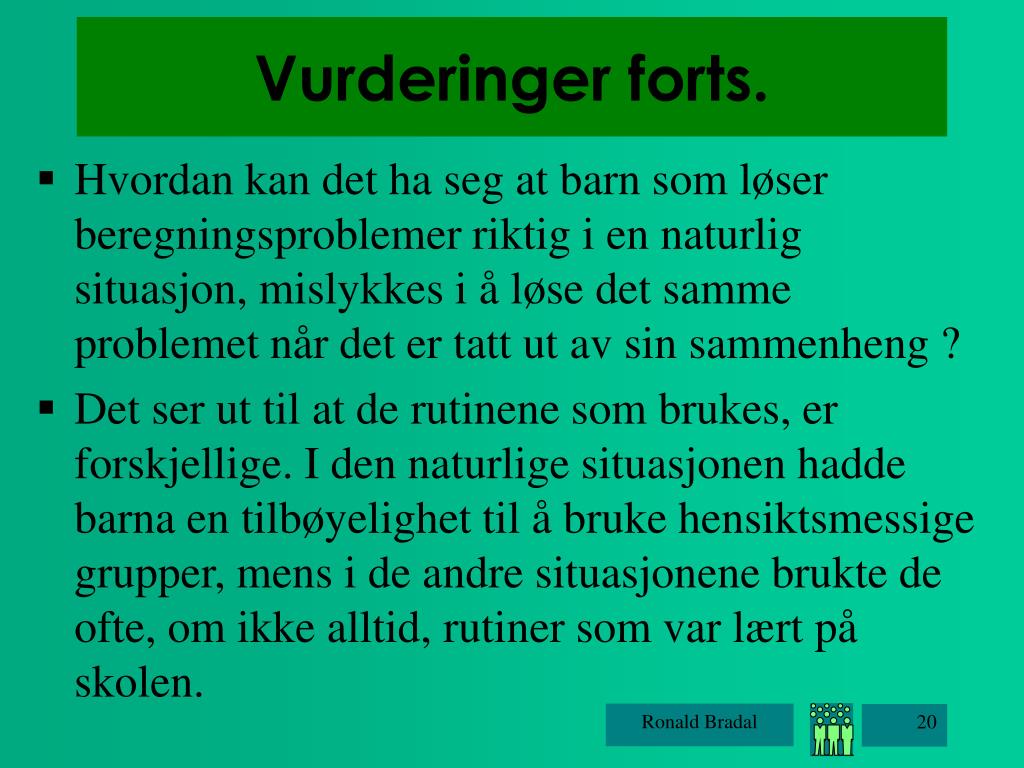 Vurderinger forts.

▪ Hvordan kan det ha seg at barn som løser beregningsproblemer riktig i en naturlig situasjon, mislykkes i å løse det samme problemet når det er tatt ut av sin sammenheng ?

▪ Det ser ut til at de rutinene som brukes, er forskjellige. I den naturlige situasjonen hadde barna en tilbøyelighet til å bruke hensiktsmessige grupper, mens i de andre situasjonene brukte de ofte, om ikke alltid, rutiner som var lært på skolen.

Ronald Bradal

20